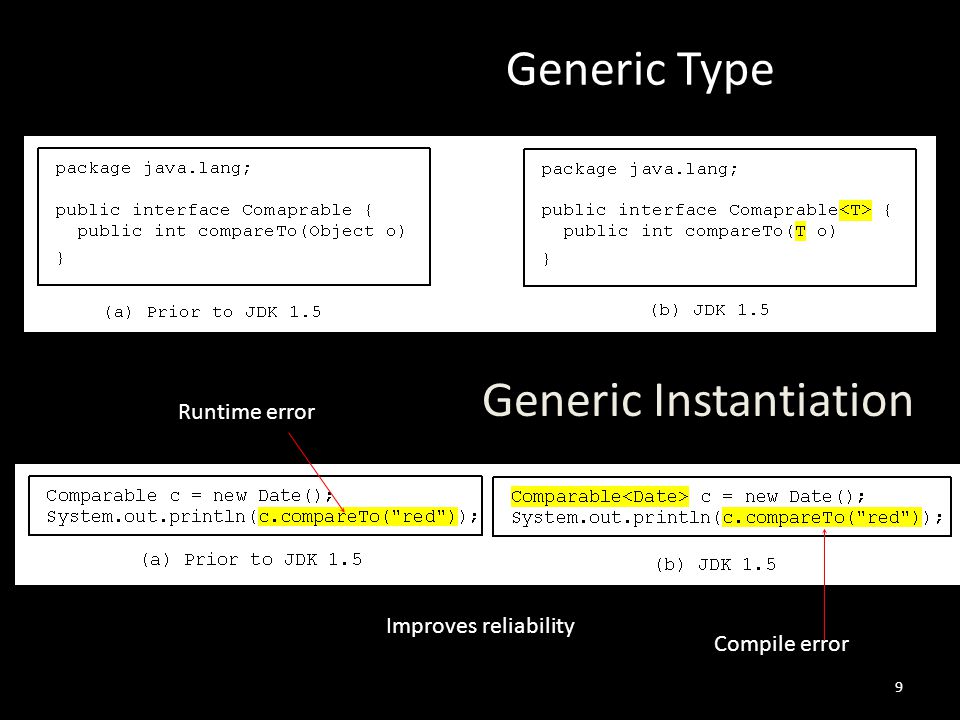 Generic Type

package java.lang;

public interface Comaprable {
  public int compareTo(Object o)
}

(a) Prior to JDK 1.5

package java.lang;

public interface Comaprable<T> {
  public int compareTo(T o)
}

(b) JDK 1.5

Generic Instantiation

Runtime error

Comparable c = new Date();
System.out.println(c.compareTo("red"));

(a) Prior to JDK 1.5

Comparable<Date> c = new Date();
System.out.println(c.compareTo("red"));

(b) JDK 1.5

Improves reliability

Compile error

9